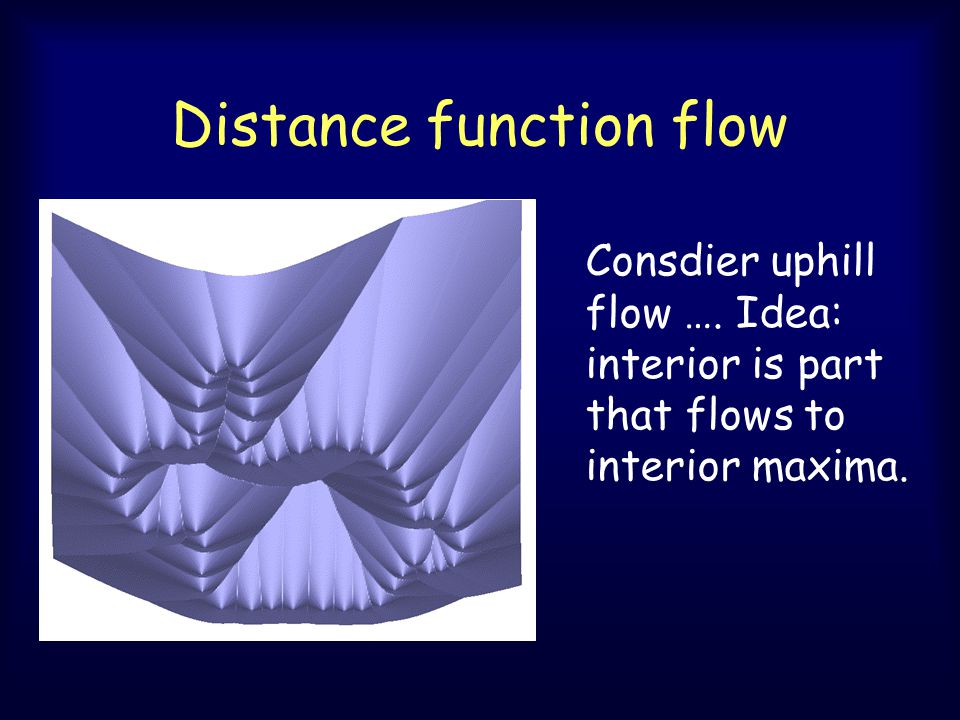 Distance function flow

Consdier uphill flow …. Idea: interior is part that flows to interior maxima.